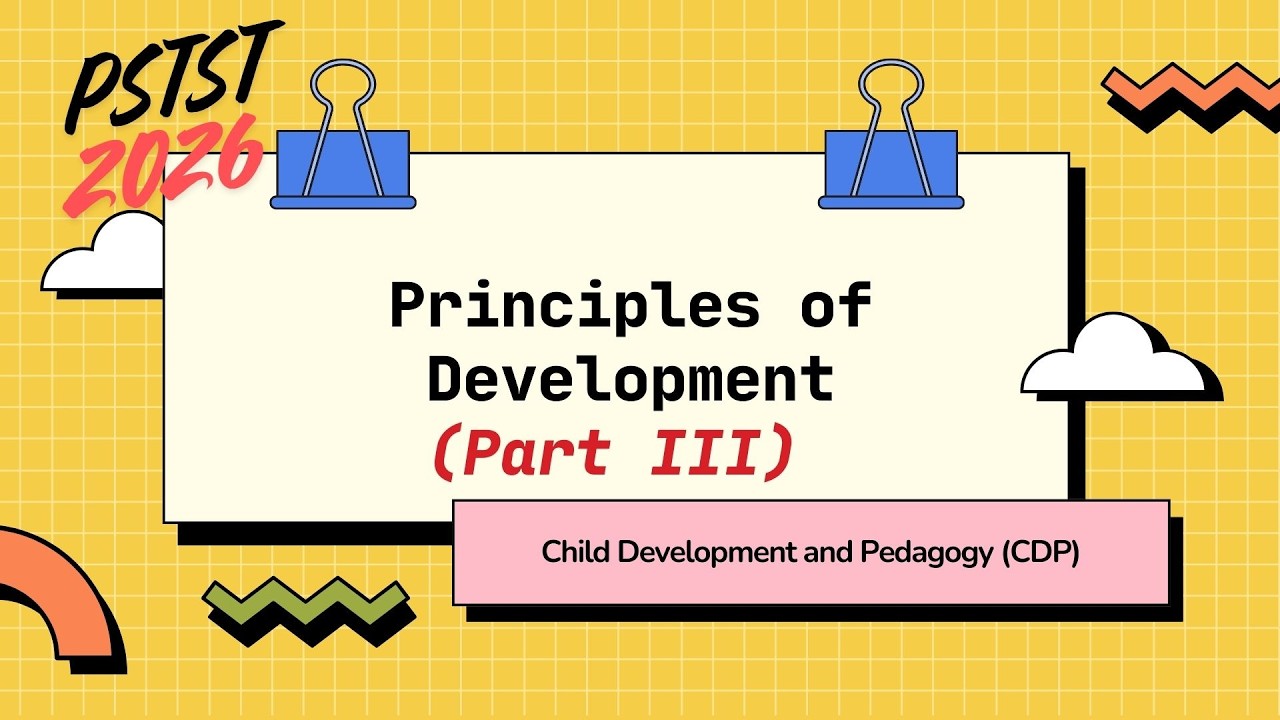 PSTST 2026

Principles of Development
(Part III)

Child Development and Pedagogy (CDP)